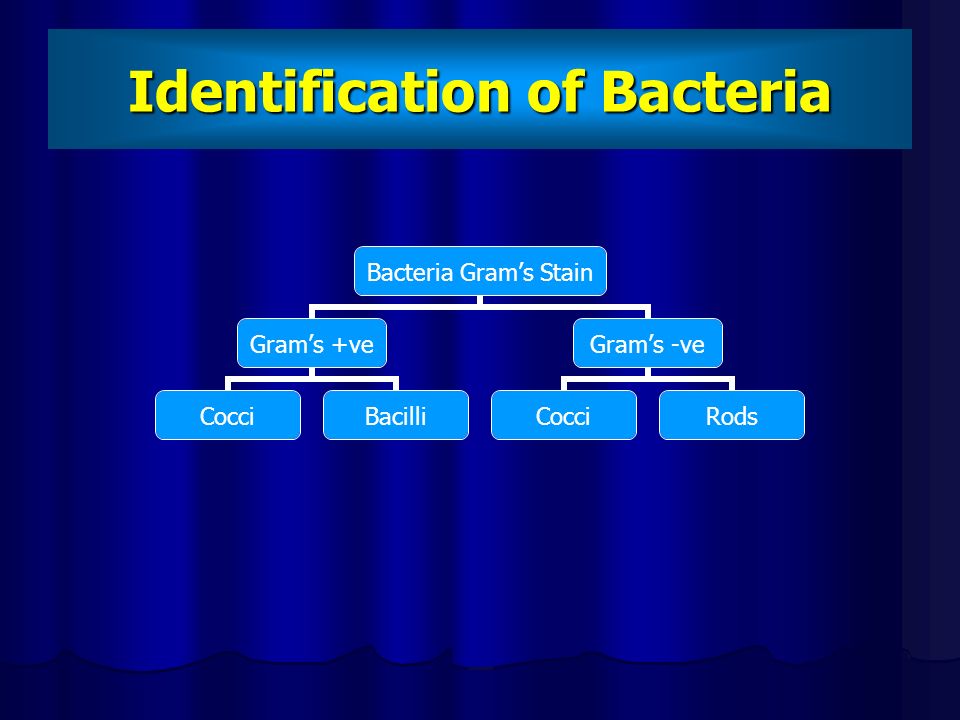 Identification of Bacteria

Bacteria Gram’s Stain

Gram’s +ve

Gram’s -ve

Cocci

Bacilli

Cocci

Rods